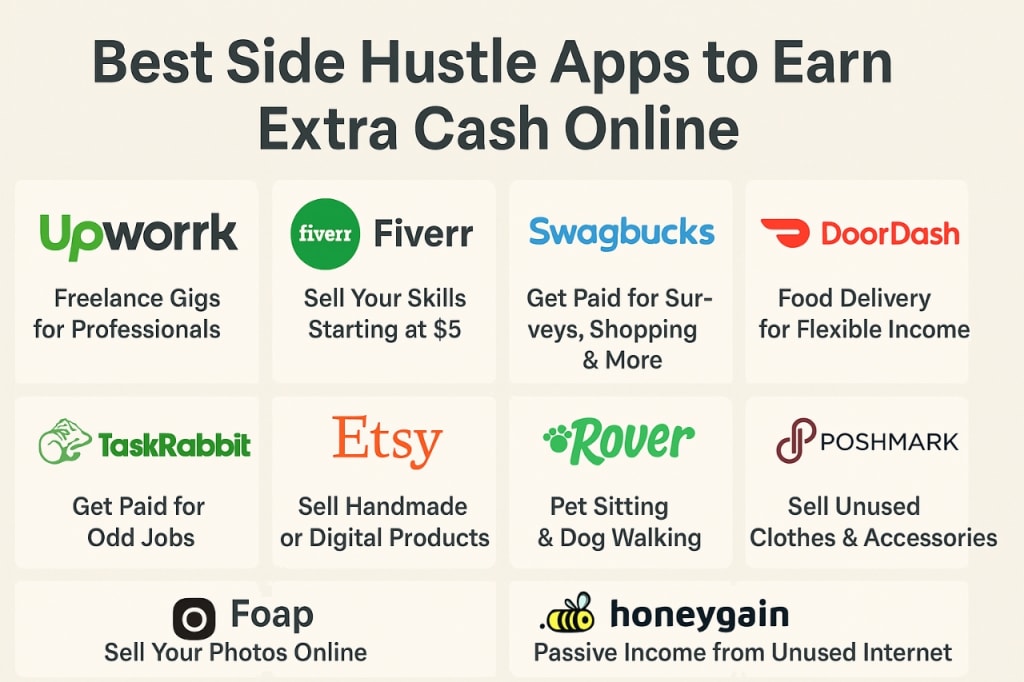 Best Side Hustle Apps to Earn Extra Cash Online

Upworrk
Freelance Gigs for Professionals

fiverr Fiverr
Sell Your Skills Starting at $5

Swagbucks
Get Paid for Surveys, Shopping & More

DoorDash
Food Delivery for Flexible Income

TaskRabbit
Get Paid for Odd Jobs

Etsy
Sell Handmade or Digital Products

Rover
Pet Sitting & Dog Walking

POSHMARK
Sell Unused Clothes & Accessories

Foap
Sell Your Photos Online

honeygain
Passive Income from Unused Internet